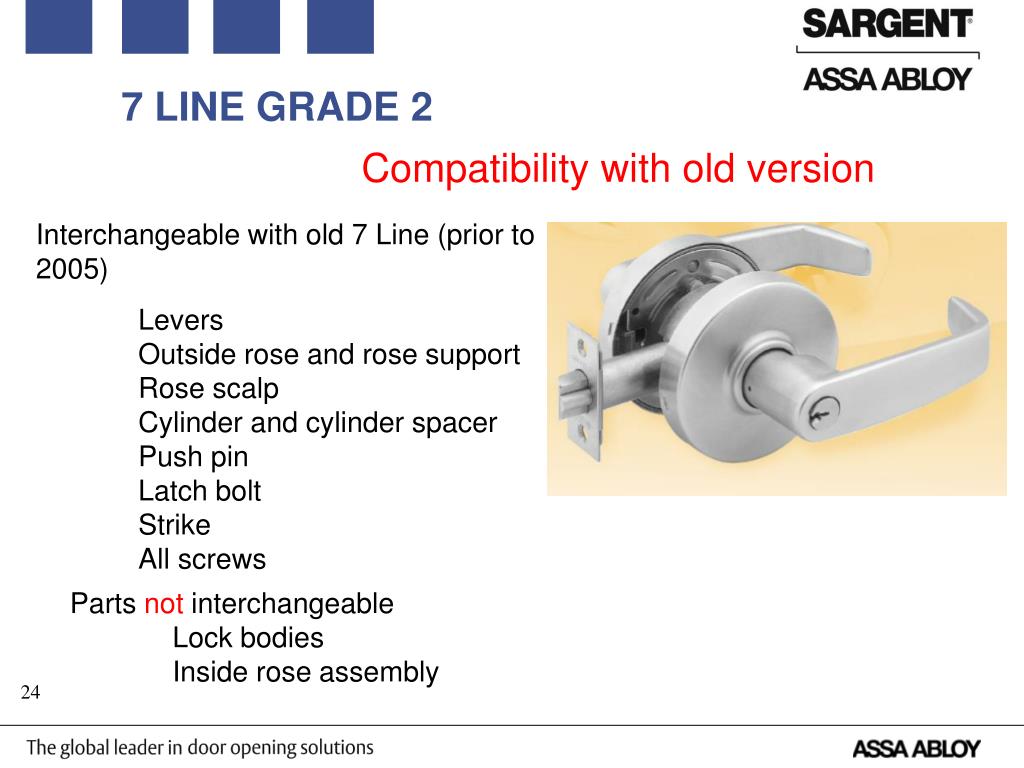 SARGENT®
ASSA ABLOY

7 LINE GRADE 2

Compatibility with old version

Interchangeable with old 7 Line (prior to 2005)

Levers
Outside rose and rose support
Rose scalp
Cylinder and cylinder spacer
Push pin
Latch bolt
Strike
All screws

Parts not interchangeable
Lock bodies
Inside rose assembly

24

The global leader in door opening solutions

ASSA ABLOY